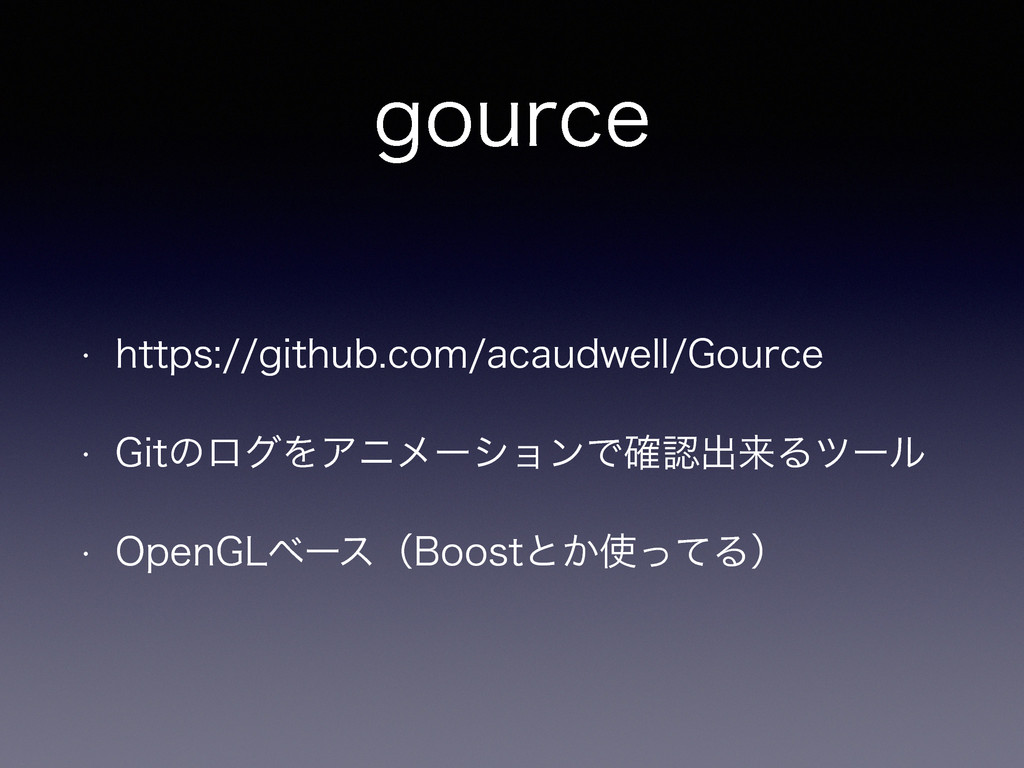 gource

• https://github.com/acaudwell/Gource

• Gitのログをアニメーションで確認出来るツール

• OpenGLベース（Boostとか使ってる）